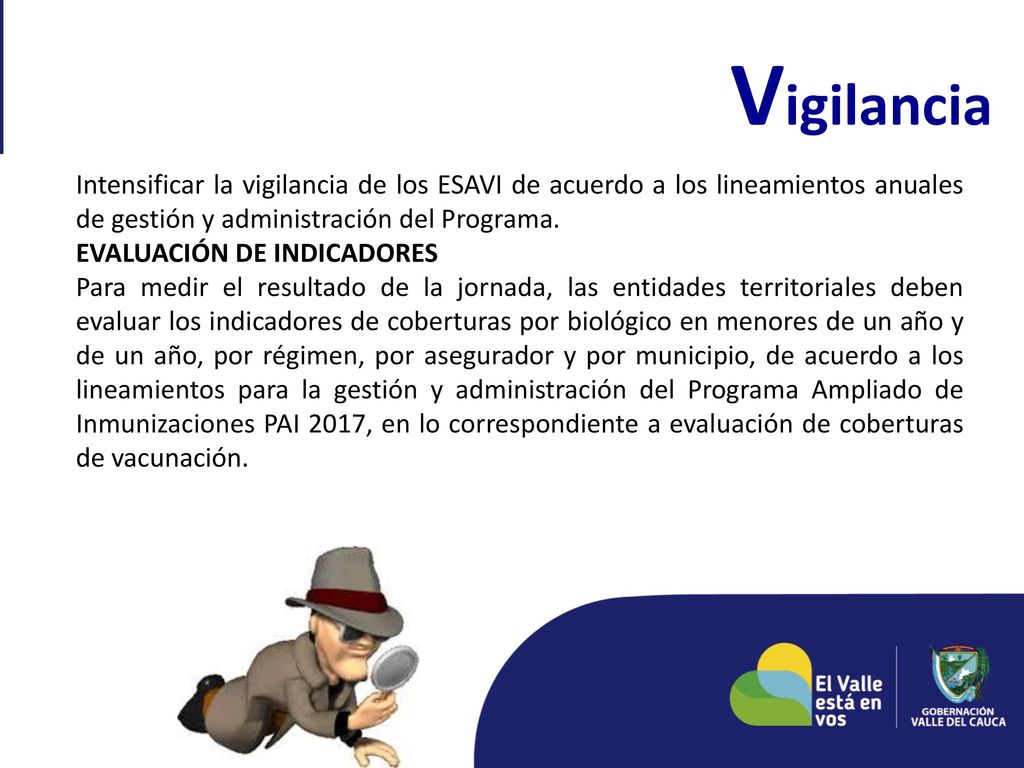 Vigilancia

Intensificar la vigilancia de los ESAVI de acuerdo a los lineamientos anuales de gestión y administración del Programa.
EVALUACIÓN DE INDICADORES
Para medir el resultado de la jornada, las entidades territoriales deben evaluar los indicadores de coberturas por biológico en menores de un año y de un año, por régimen, por asegurador y por municipio, de acuerdo a los lineamientos para la gestión y administración del Programa Ampliado de Inmunizaciones PAI 2017, en lo correspondiente a evaluación de coberturas de vacunación.

El Valle está en vos

GOBERNACIÓN VALLE DEL CAUCA